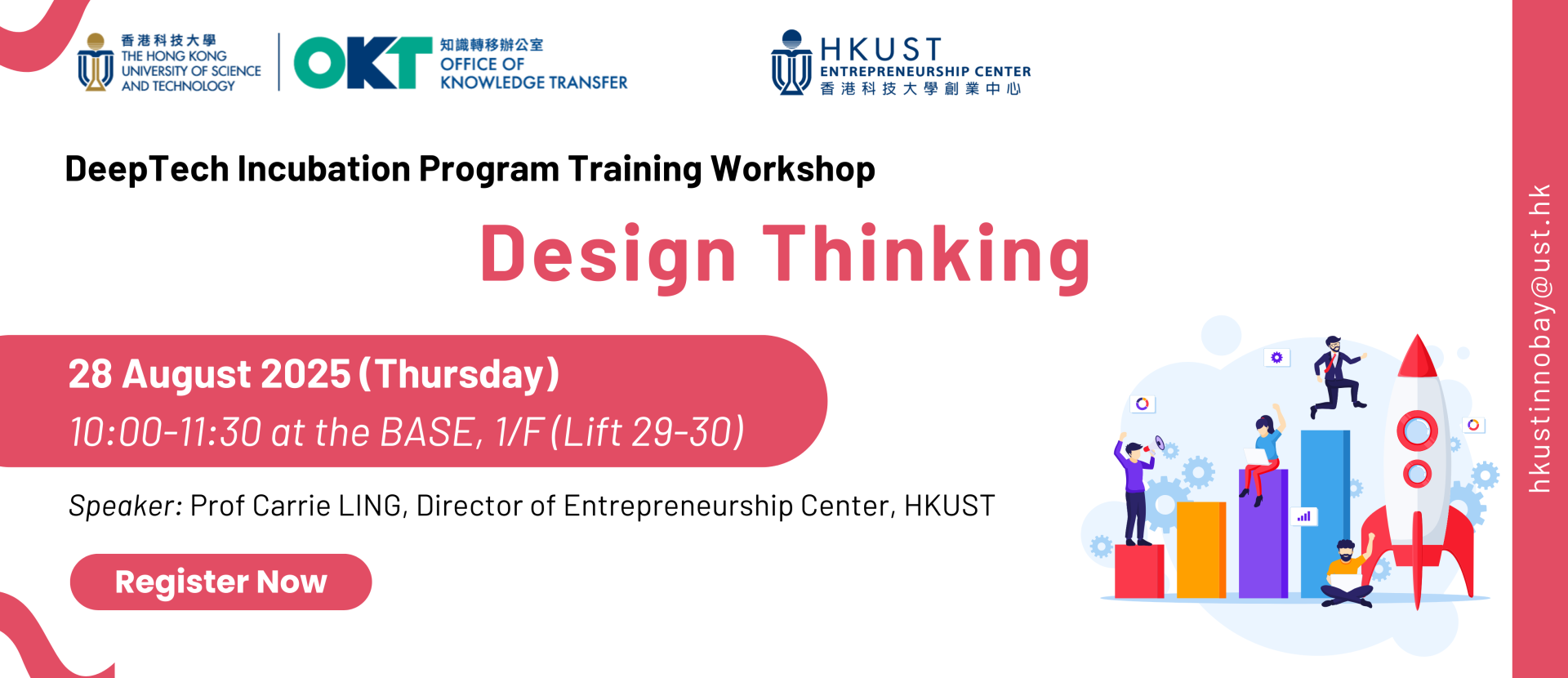 香港科技大學
THE HONG KONG UNIVERSITY OF SCIENCE AND TECHNOLOGY

OKT 知識轉移辦公室
OFFICE OF KNOWLEDGE TRANSFER

HKUST
ENTREPRENEURSHIP CENTER
香港科技大學創業中心

DeepTech Incubation Program Training Workshop

Design Thinking

28 August 2025 (Thursday)
10:00-11:30 at the BASE, 1/F (Lift 29-30)

Speaker: Prof Carrie LING, Director of Entrepreneurship Center, HKUST

Register Now

hkustinnobay@ust.hk